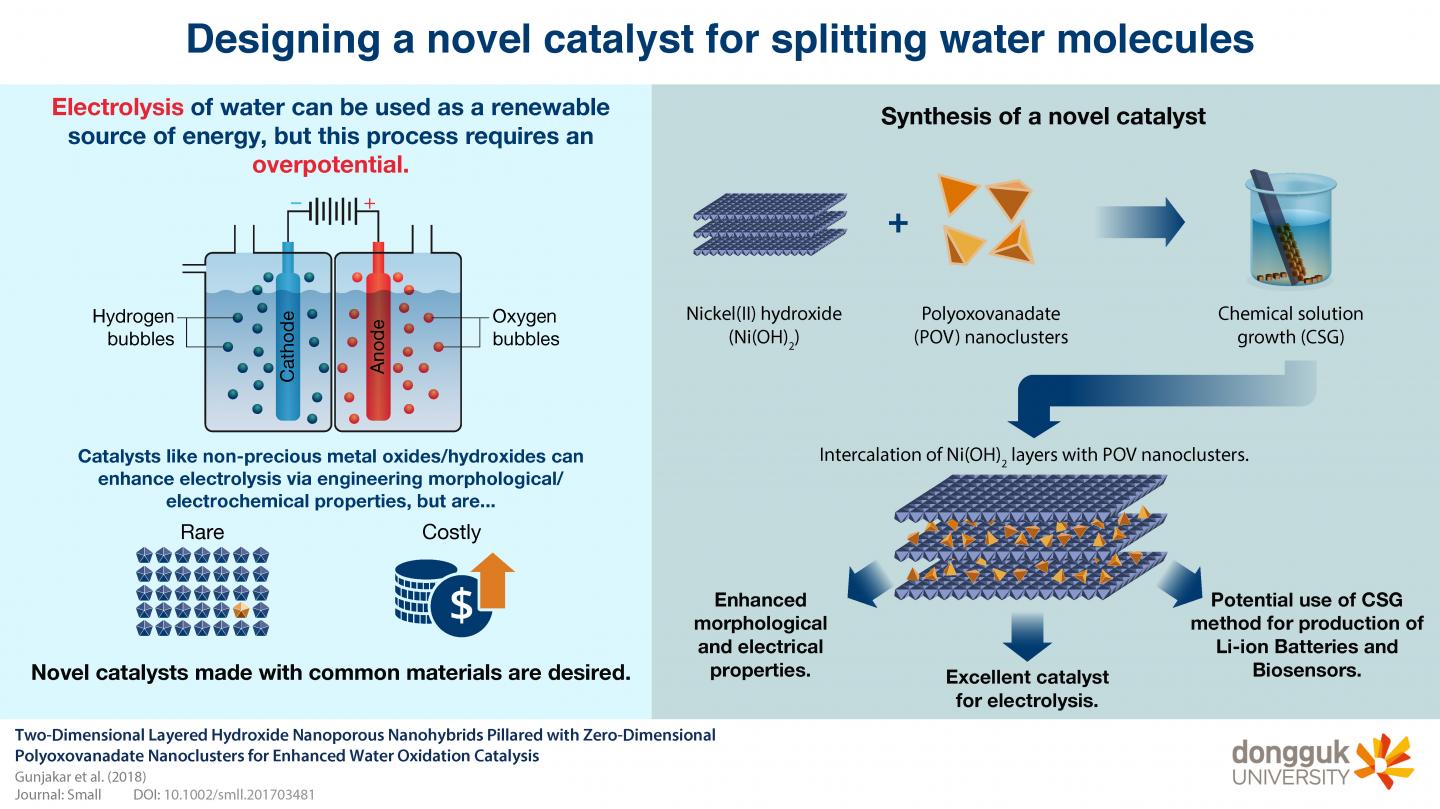 Designing a novel catalyst for splitting water molecules

Electrolysis of water can be used as a renewable source of energy, but this process requires an overpotential.

− +

Hydrogen bubbles

Cathode

Anode

Oxygen bubbles

Catalysts like non-precious metal oxides/hydroxides can enhance electrolysis via engineering morphological/ electrochemical properties, but are...

Rare

Costly

$

Novel catalysts made with common materials are desired.

Synthesis of a novel catalyst

+

Nickel(II) hydroxide ($Ni(OH)_2$)

Polyoxovanadate (POV) nanoclusters

Chemical solution growth (CSG)

Intercalation of $Ni(OH)_2$ layers with POV nanoclusters.

Enhanced morphological and electrical properties.

Excellent catalyst for electrolysis.

Potential use of CSG method for production of Li-ion Batteries and Biosensors.

Two-Dimensional Layered Hydroxide Nanoporous Nanohybrids Pillared with Zero-Dimensional Polyoxovanadate Nanoclusters for Enhanced Water Oxidation Catalysis
Gunjakar et al. (2018)
Journal: Small DOI: 10.1002/smll.201703481

dongguk UNIVERSITY